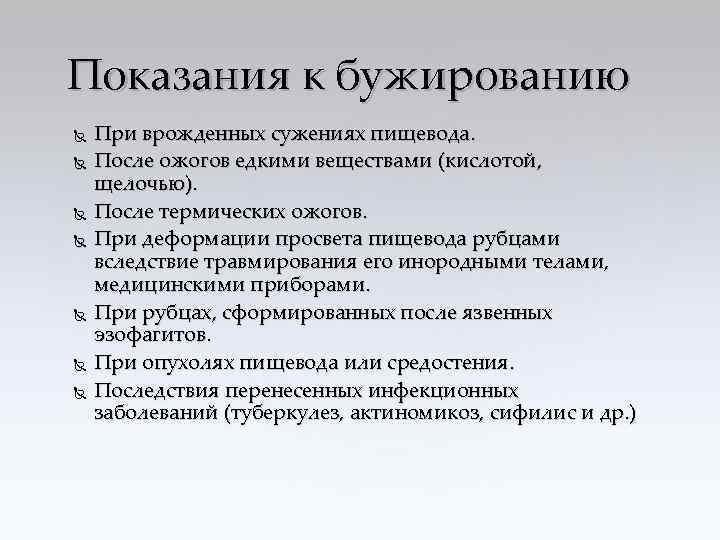 Показания к бужированию

При врожденных сужениях пищевода.
После ожогов едкими веществами (кислотой, щелочью).
После термических ожогов.
При деформации просвета пищевода рубцами вследствие травмирования его инородными телами, медицинскими приборами.
При рубцах, сформированных после язвенных эзофагитов.
При опухолях пищевода или средостения.
Последствия перенесенных инфекционных заболеваний (туберкулез, актиномикоз, сифилис и др.)